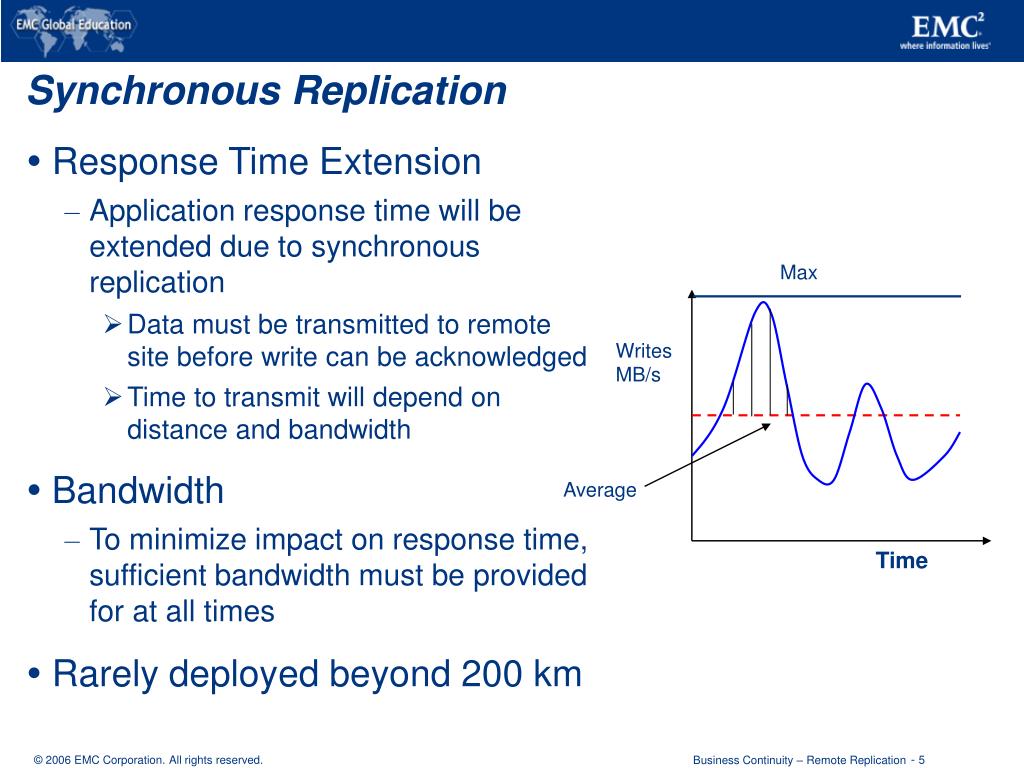 EMC Global Education

EMC$^2$
where information lives

Synchronous Replication

• Response Time Extension
– Application response time will be extended due to synchronous replication
➢ Data must be transmitted to remote site before write can be acknowledged
➢ Time to transmit will depend on distance and bandwidth

• Bandwidth
– To minimize impact on response time, sufficient bandwidth must be provided for at all times

• Rarely deployed beyond 200 km

Max
Writes MB/s
Average
Time

© 2006 EMC Corporation. All rights reserved.

Business Continuity – Remote Replication - 5